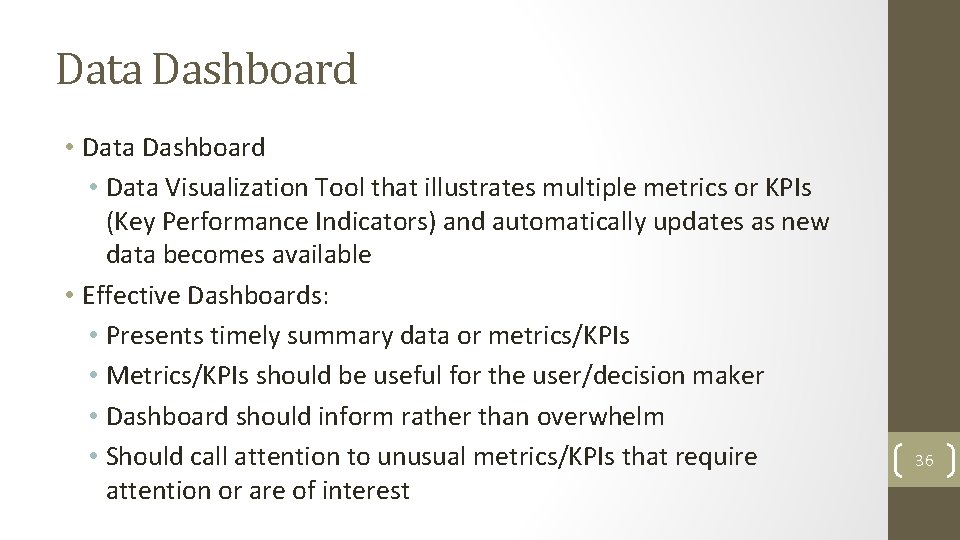 Data Dashboard

• Data Dashboard
  • Data Visualization Tool that illustrates multiple metrics or KPIs (Key Performance Indicators) and automatically updates as new data becomes available
• Effective Dashboards:
  • Presents timely summary data or metrics/KPIs
  • Metrics/KPIs should be useful for the user/decision maker
  • Dashboard should inform rather than overwhelm
  • Should call attention to unusual metrics/KPIs that require attention or are of interest

36